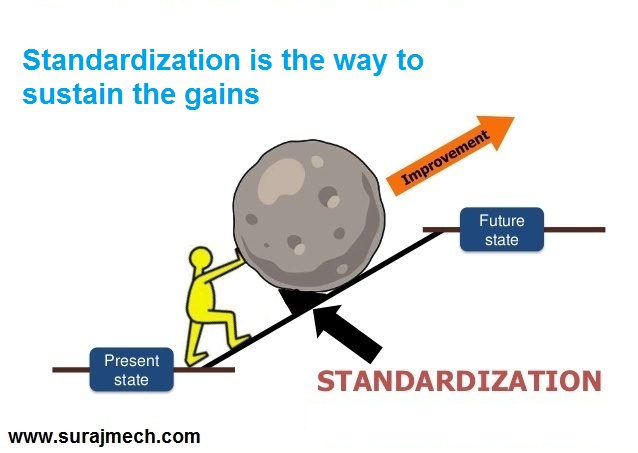 Standardization is the way to sustain the gains

Improvement

Future state

Present state

STANDARDIZATION

www.surajmech.com